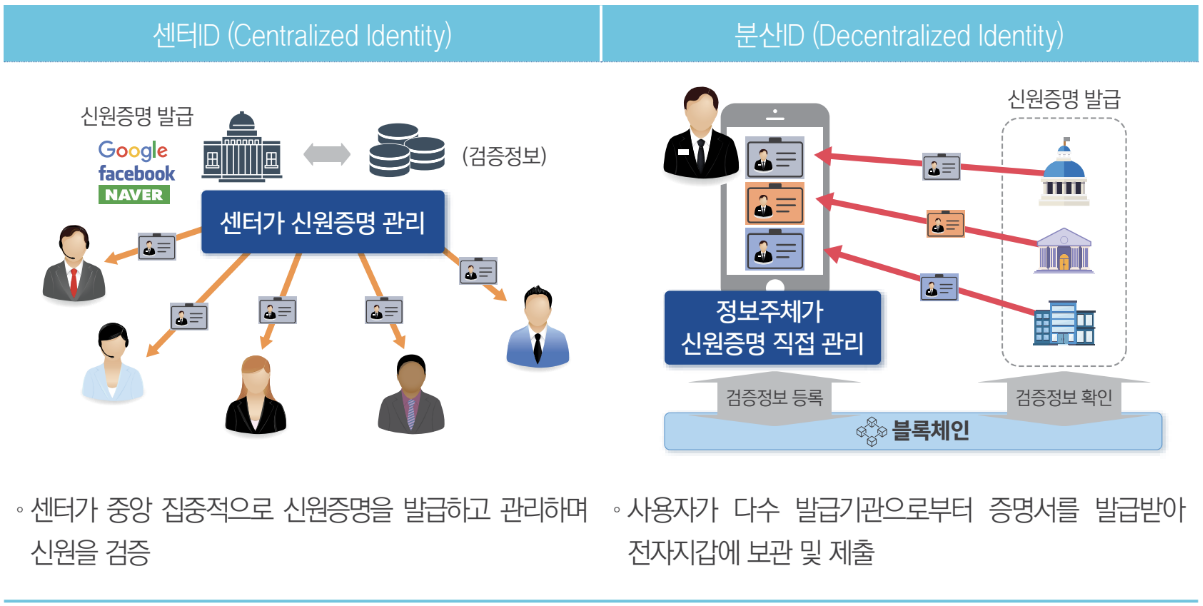 센터ID (Centralized Identity)

신원증명 발급
Google
facebook
NAVER

(검증정보)

센터가 신원증명 관리

◦ 센터가 중앙 집중적으로 신원증명을 발급하고 관리하며 신원을 검증

분산ID (Decentralized Identity)

신원증명 발급

정보주체가 신원증명 직접 관리

검증정보 등록

검증정보 확인

블록체인

◦ 사용자가 다수 발급기관으로부터 증명서를 발급받아 전자지갑에 보관 및 제출